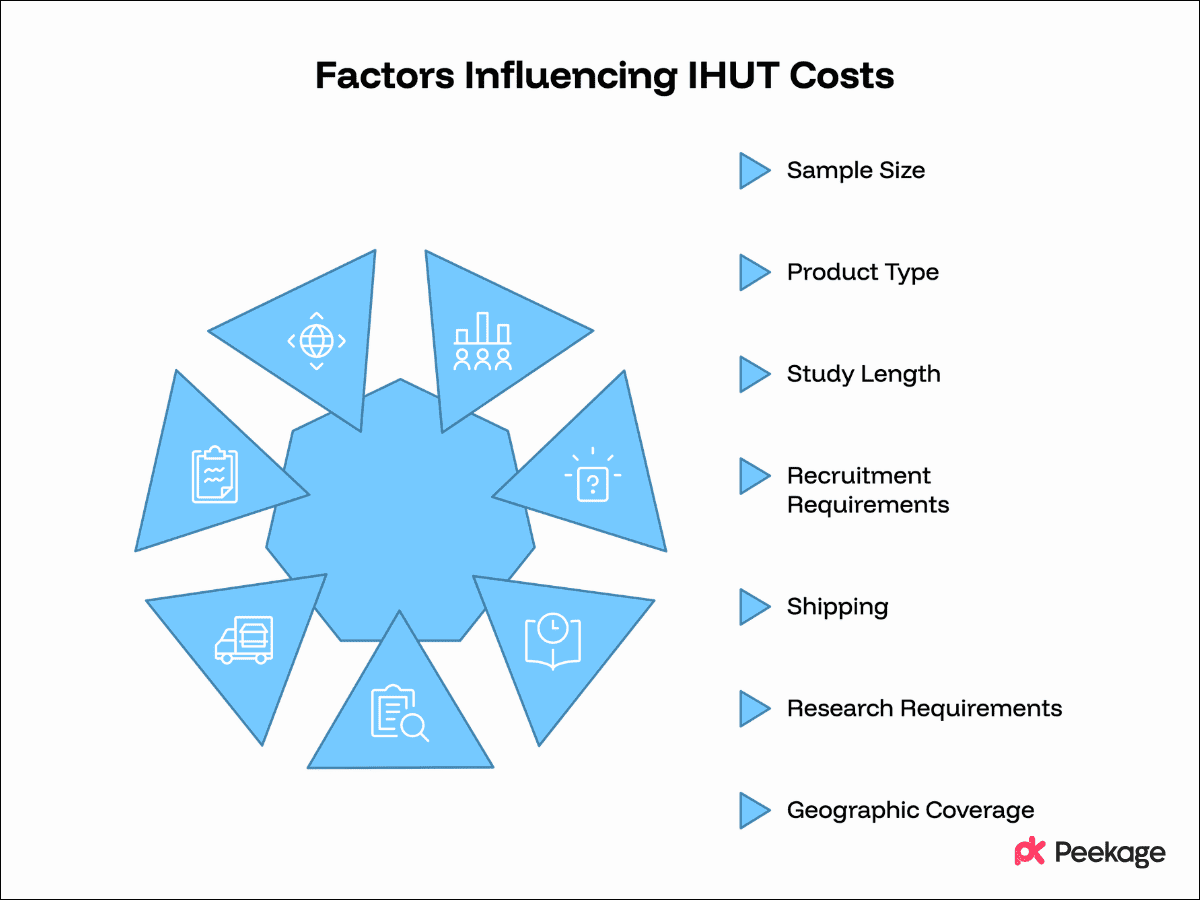 Factors Influencing IHUT Costs

Sample Size

Product Type

Study Length

Recruitment Requirements

Shipping

Research Requirements

Geographic Coverage

Peekage